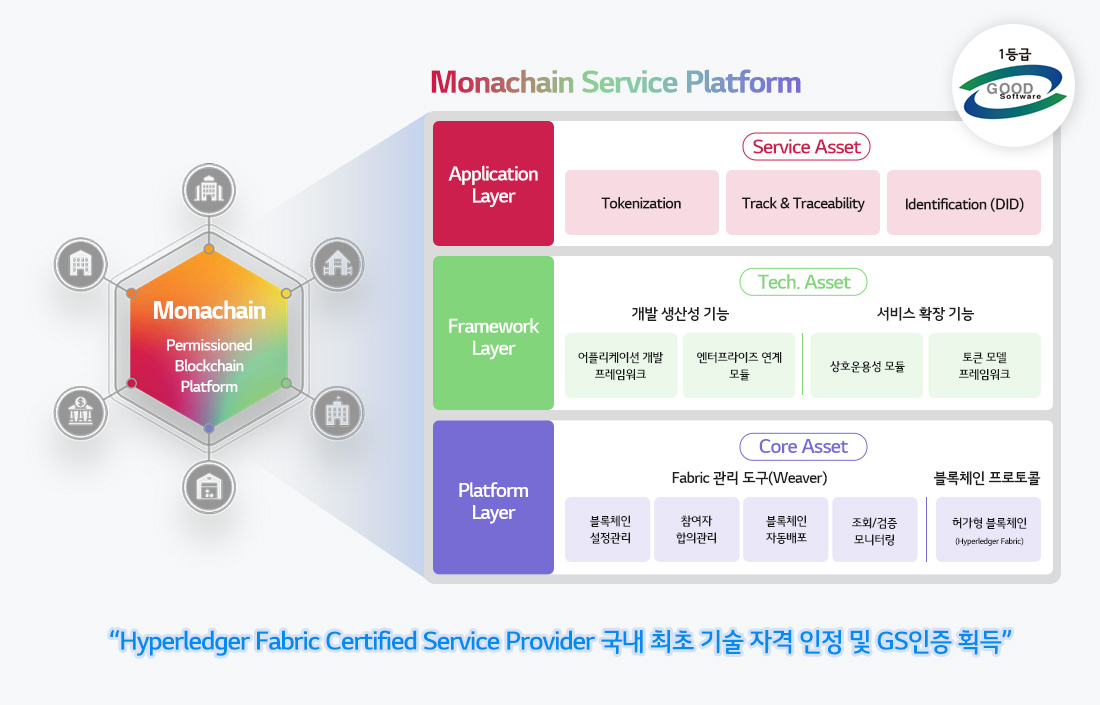 Monachain Service Platform

1등급
GOOD Software

Monachain
Permissioned Blockchain Platform

Application Layer

Service Asset

Tokenization

Track & Traceability

Identification (DID)

Framework Layer

Tech. Asset

개발 생산성 기능

어플리케이션 개발 프레임워크

엔터프라이즈 연계 모듈

서비스 확장 기능

상호운용성 모듈

토큰 모델 프레임워크

Platform Layer

Core Asset

Fabric 관리 도구(Weaver)

블록체인 설정관리

참여자 합의관리

블록체인 자동배포

조회/검증 모니터링

블록체인 프로토콜

허가형 블록체인 (Hyperledger Fabric)

“Hyperledger Fabric Certified Service Provider 국내 최초 기술 자격 인정 및 GS인증 획득”